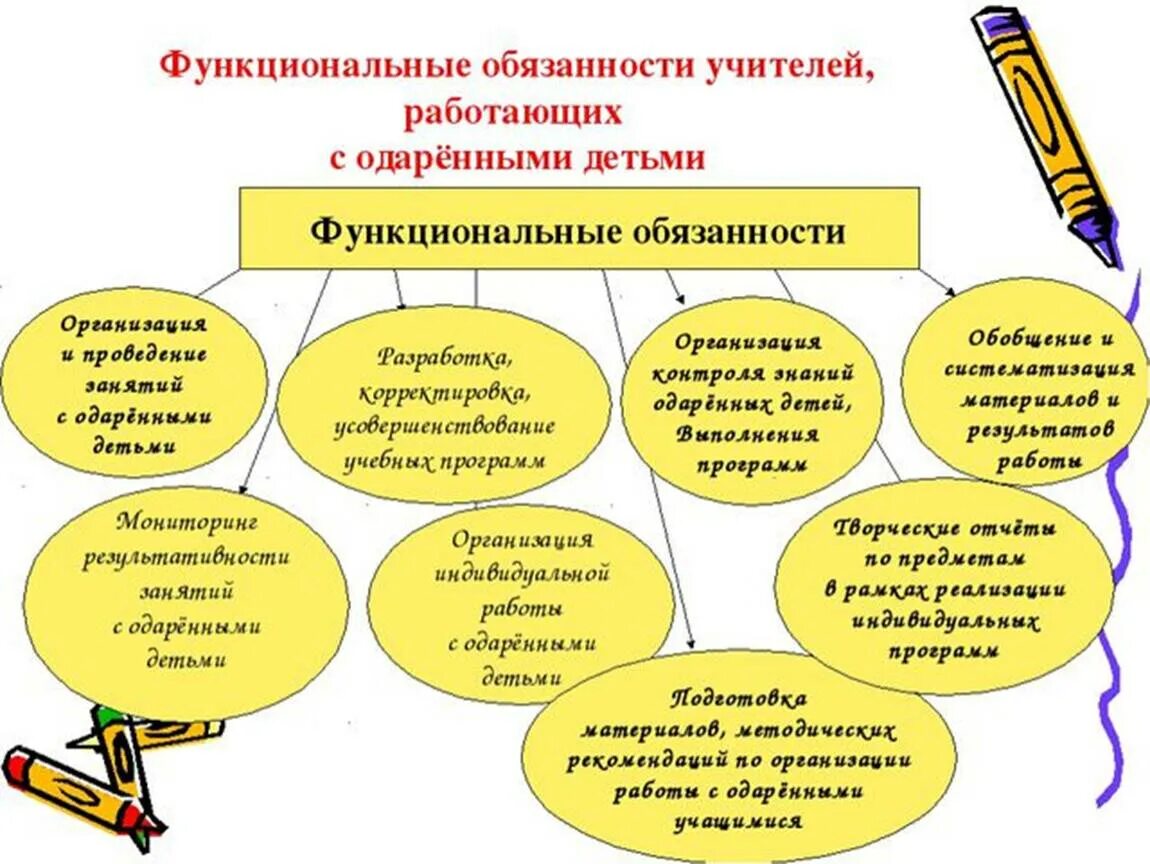 Функциональные обязанности учителей, работающих с одарёнными детьми

Функциональные обязанности

Организация и проведение занятий с одарёнными детьми

Разработка, корректировка, усовершенствование учебных программ

Организация контроля знаний одарённых детей, Выполнения программ

Обобщение и систематизация материалов и результатов работы

Мониторинг результативности занятий с одарёнными детьми

Организация индивидуальной работы с одарёнными детьми

Творческие отчёты по предметам в рамках реализации индивидуальных программ

Подготовка материалов, методических рекомендаций по организации работы с одарёнными учащимися